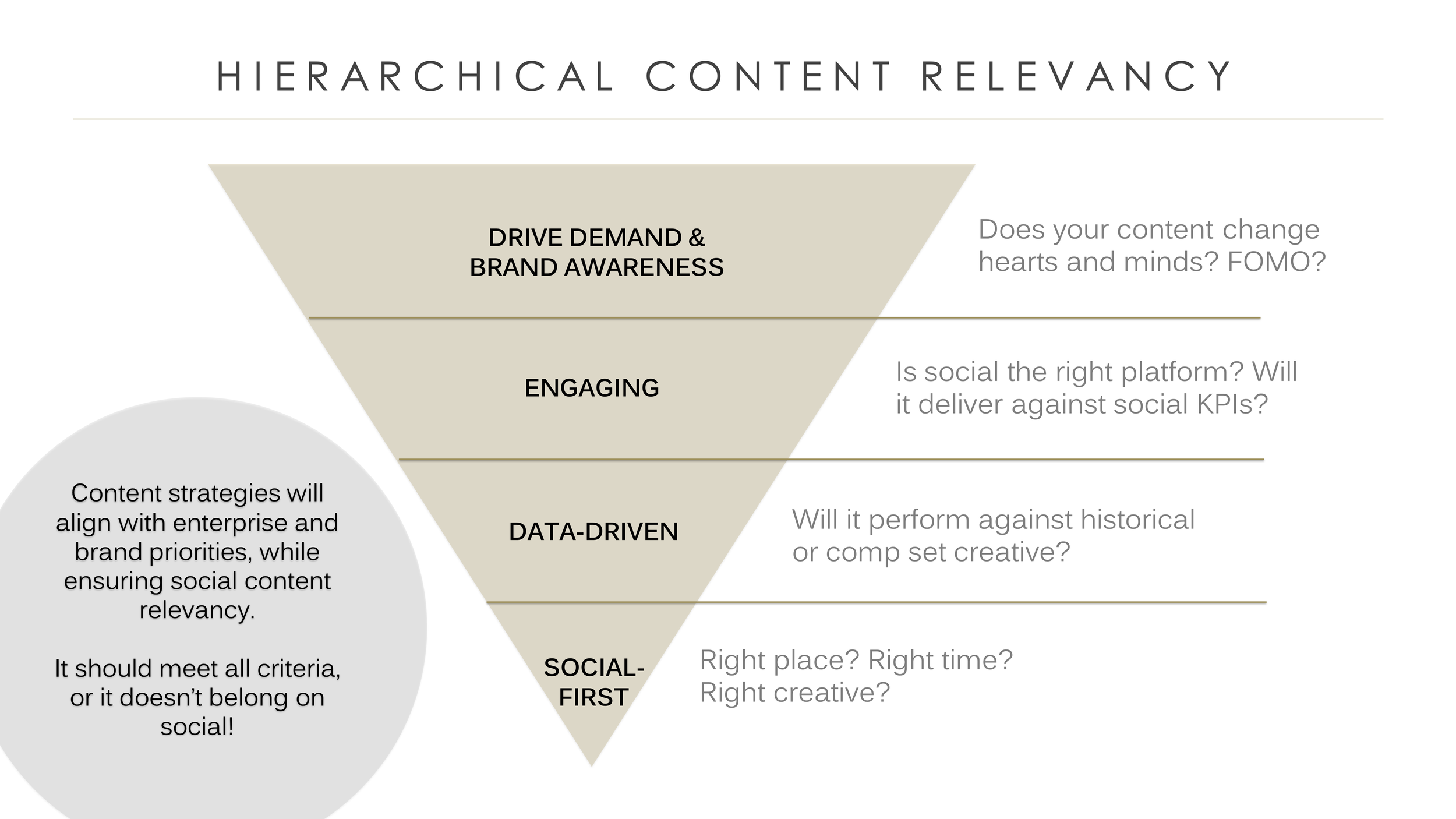 HIERARCHICAL CONTENT RELEVANCY

DRIVE DEMAND & BRAND AWARENESS

Does your content change hearts and minds? FOMO?

ENGAGING

Is social the right platform? Will it deliver against social KPIs?

DATA-DRIVEN

Will it perform against historical or comp set creative?

SOCIAL-FIRST

Right place? Right time? Right creative?

Content strategies will align with enterprise and brand priorities, while ensuring social content relevancy.

It should meet all criteria, or it doesn't belong on social!